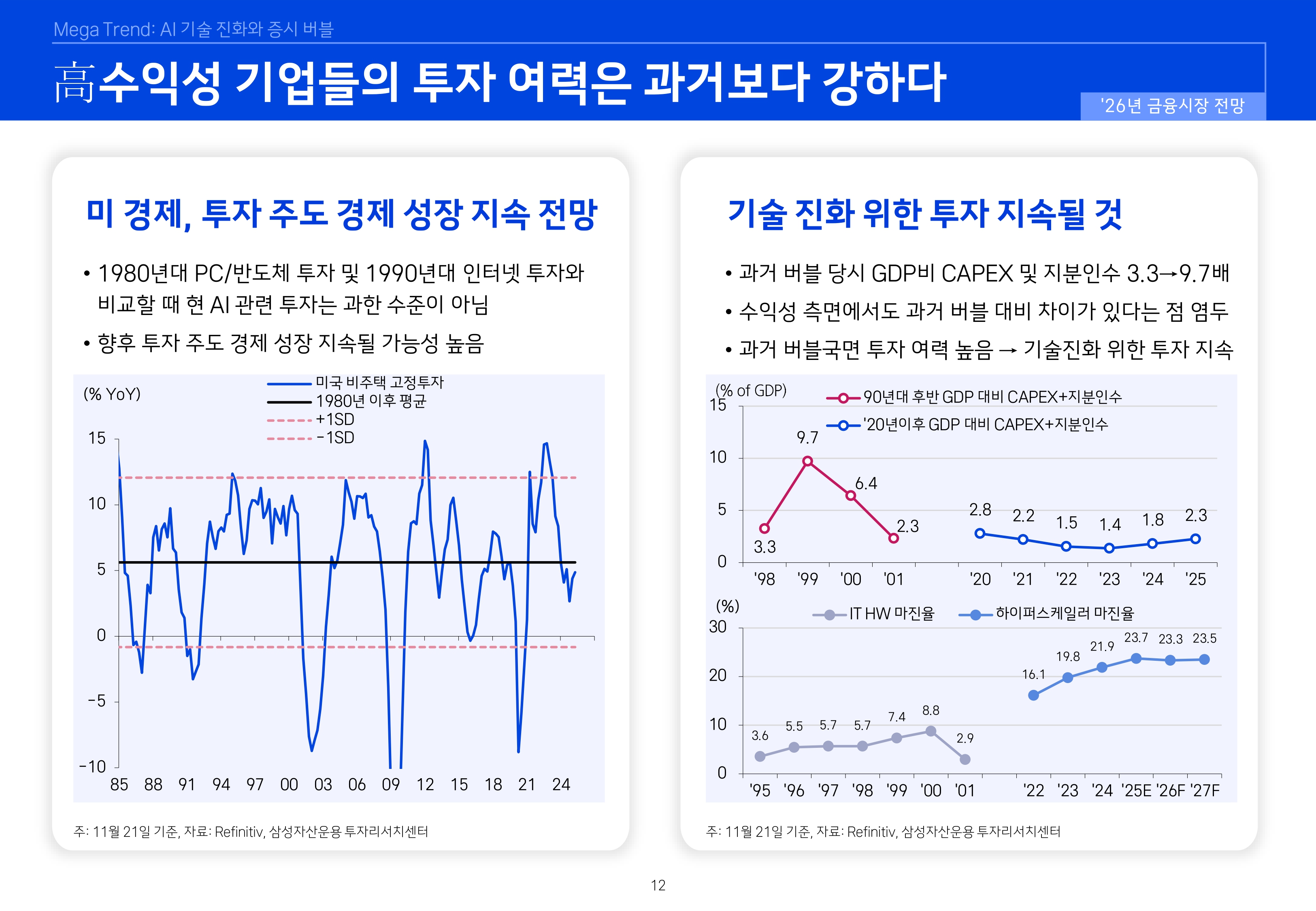 Mega Trend: AI 기술 진화와 증시 버블

高수익성 기업들의 투자 여력은 과거보다 강하다

'26년 금융시장 전망

미 경제, 투자 주도 경제 성장 지속 전망

• 1980년대 PC/반도체 투자 및 1990년대 인터넷 투자와 비교할 때 현 AI 관련 투자는 과한 수준이 아님

• 향후 투자 주도 경제 성장 지속될 가능성 높음

(% YoY)

미국 비주택 고정투자
1980년 이후 평균
+1SD
-1SD

15
10
5
0
-5
-10

85 88 91 94 97 00 03 06 09 12 15 18 21 24

주: 11월 21일 기준, 자료: Refinitiv, 삼성자산운용 투자리서치센터

기술 진화 위한 투자 지속될 것

• 과거 버블 당시 GDP비 CAPEX 및 지분인수 3.3→9.7배

• 수익성 측면에서도 과거 버블 대비 차이가 있다는 점 염두

• 과거 버블국면 투자 여력 높음 → 기술진화 위한 투자 지속

(% of GDP)

90년대 후반 GDP 대비 CAPEX+지분인수
'20년이후 GDP 대비 CAPEX+지분인수

15
10
5
0

3.3 9.7 6.4 2.3 2.8 2.2 1.5 1.4 1.8 2.3

'98 '99 '00 '01 '20 '21 '22 '23 '24 '25

(%)

IT HW 마진율
하이퍼스케일러 마진율

30
20
10
0

3.6 5.5 5.7 5.7 7.4 8.8 2.9 16.1 19.8 21.9 23.7 23.3 23.5

'95 '96 '97 '98 '99 '00 '01 '22 '23 '24 '25E '26F '27F

주: 11월 21일 기준, 자료: Refinitiv, 삼성자산운용 투자리서치센터

12